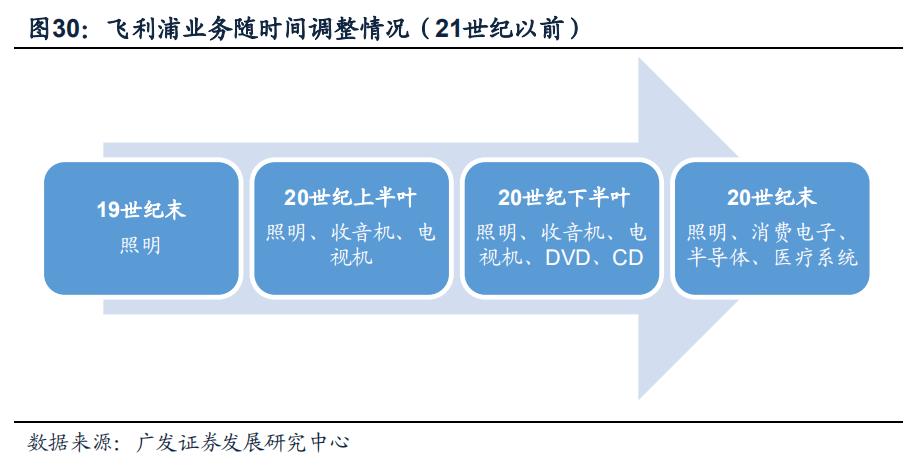 图30：飞利浦业务随时间调整情况（21世纪以前）

19世纪末
照明

20世纪上半叶
照明、收音机、电视机

20世纪下半叶
照明、收音机、电视机、DVD、CD

20世纪末
照明、消费电子、半导体、医疗系统

数据来源：广发证券发展研究中心